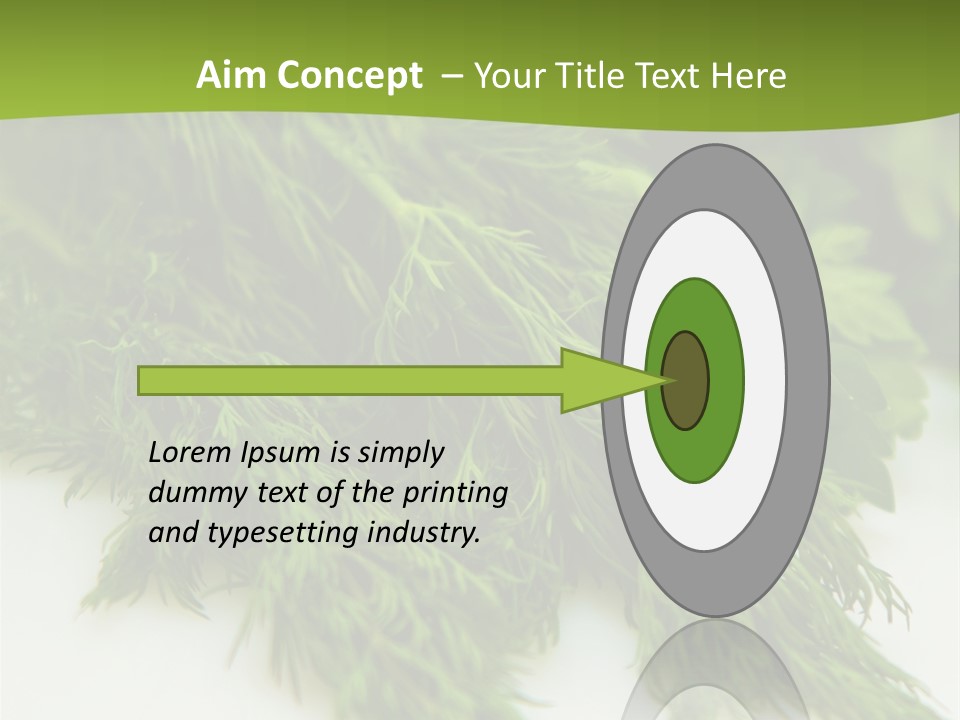 Aim Concept – Your Title Text Here

Lorem Ipsum is simply dummy text of the printing and typesetting industry.